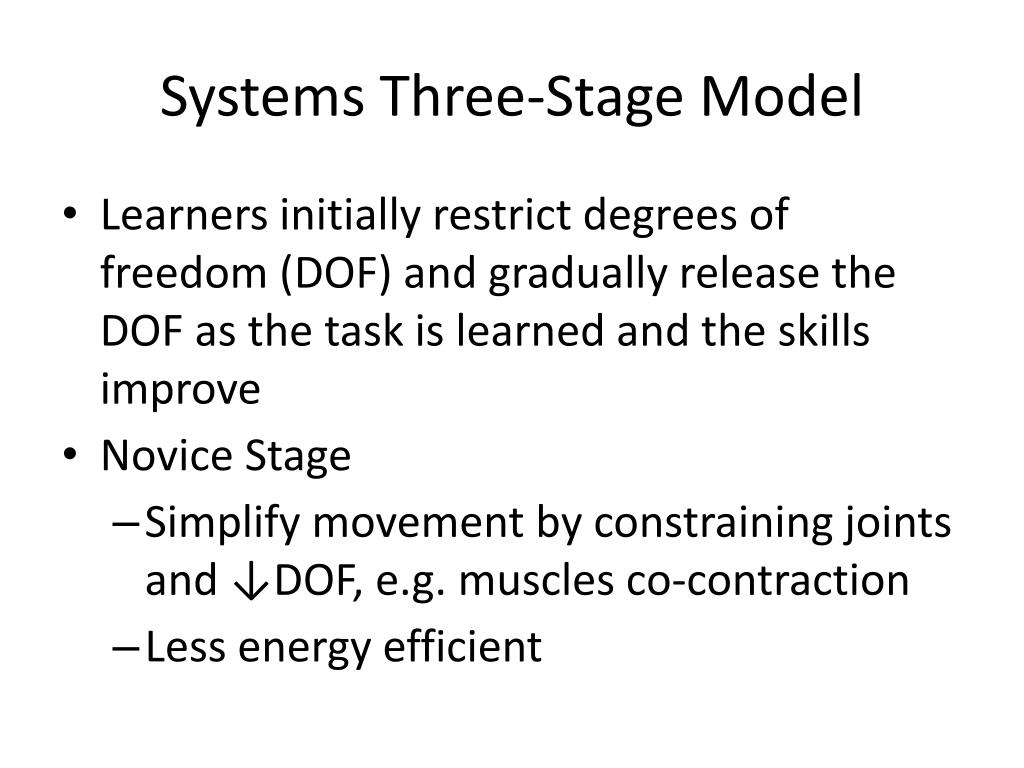 Systems Three-Stage Model

• Learners initially restrict degrees of freedom (DOF) and gradually release the DOF as the task is learned and the skills improve

• Novice Stage

– Simplify movement by constraining joints and ↓DOF, e.g. muscles co-contraction

– Less energy efficient